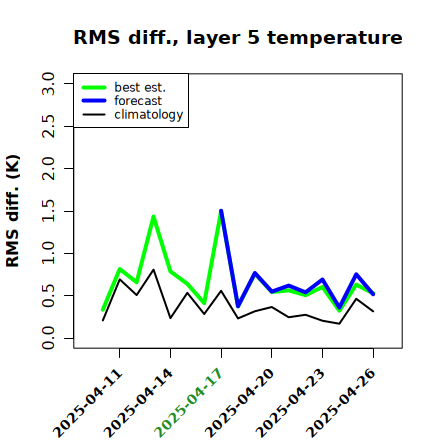 RMS diff., layer 5 temperature

best est.
forecast
climatology

RMS diff. (K)

3.0
2.5
2.0
1.5
1.0
0.5
0.0

2025-04-11
2025-04-14
2025-04-17
2025-04-20
2025-04-23
2025-04-26